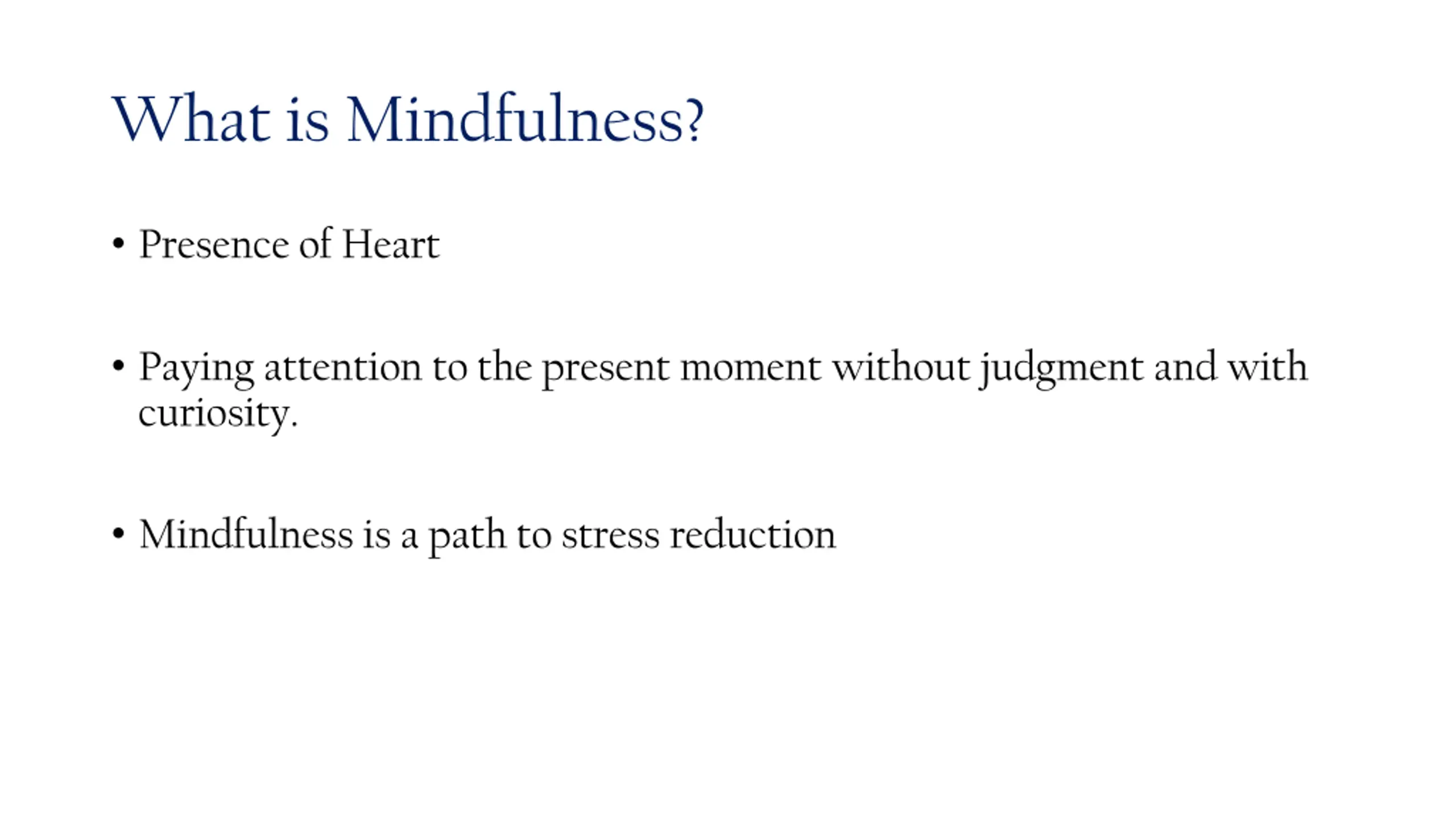 What is Mindfulness?

• Presence of Heart

• Paying attention to the present moment without judgment and with curiosity.

• Mindfulness is a path to stress reduction